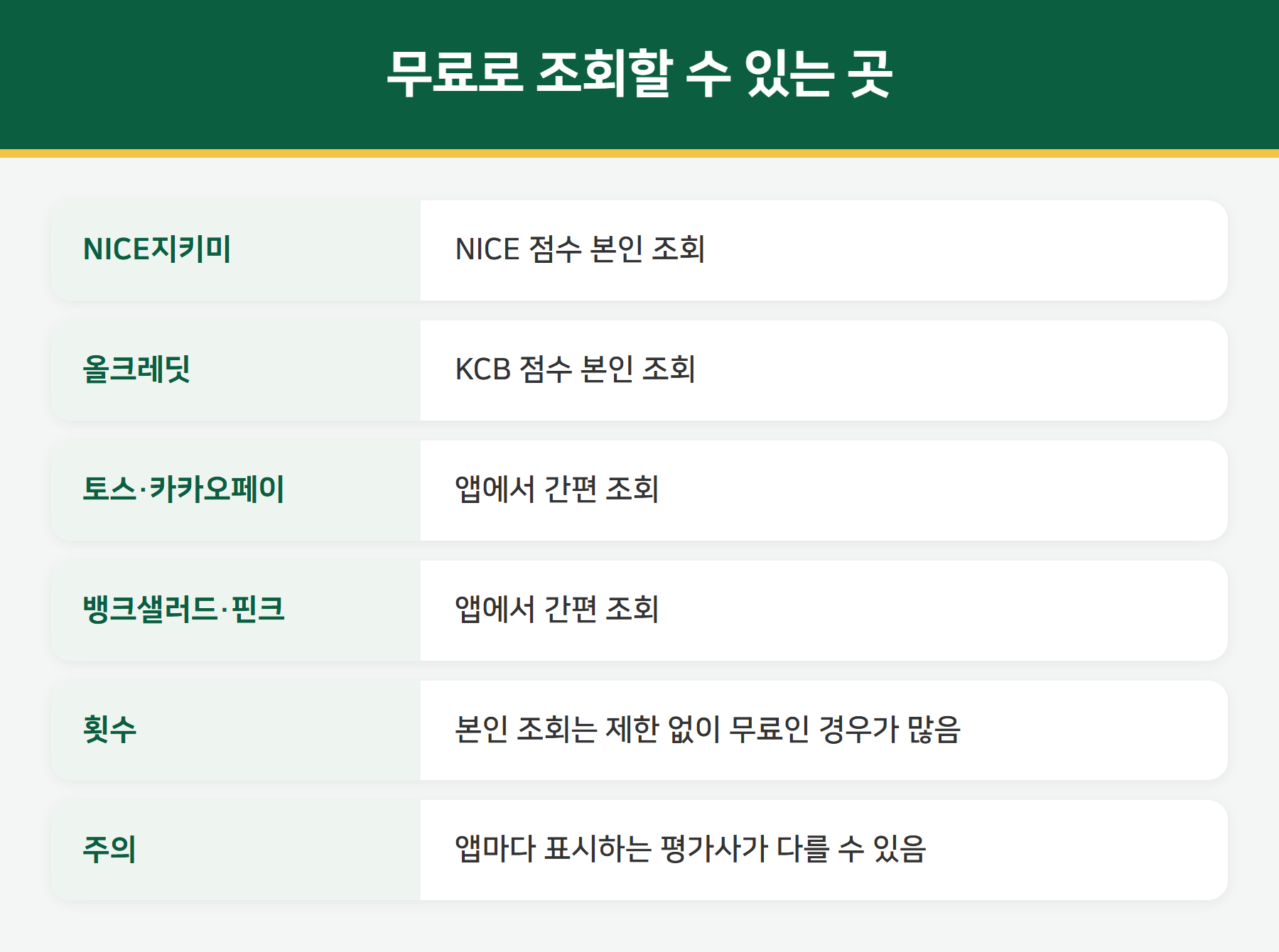 무료로 조회할 수 있는 곳

| | |
|---|---|
| NICE지키미 | NICE 점수 본인 조회 |
| 올크레딧 | KCB 점수 본인 조회 |
| 토스·카카오페이 | 앱에서 간편 조회 |
| 뱅크샐러드·핀크 | 앱에서 간편 조회 |
| 횟수 | 본인 조회는 제한 없이 무료인 경우가 많음 |
| 주의 | 앱마다 표시하는 평가사가 다를 수 있음 |